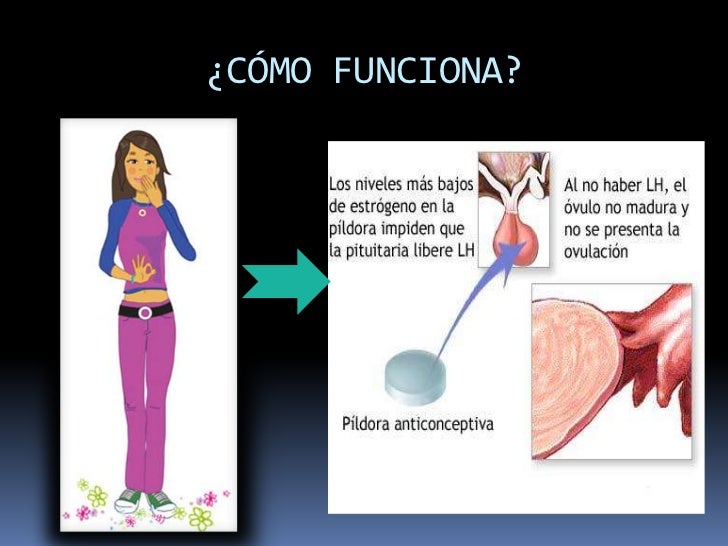 ¿CÓMO FUNCIONA?

Los niveles más bajos de estrógeno en la píldora impiden que la pituitaria libere LH

Al no haber LH, el óvulo no madura y no se presenta la ovulación

Píldora anticonceptiva